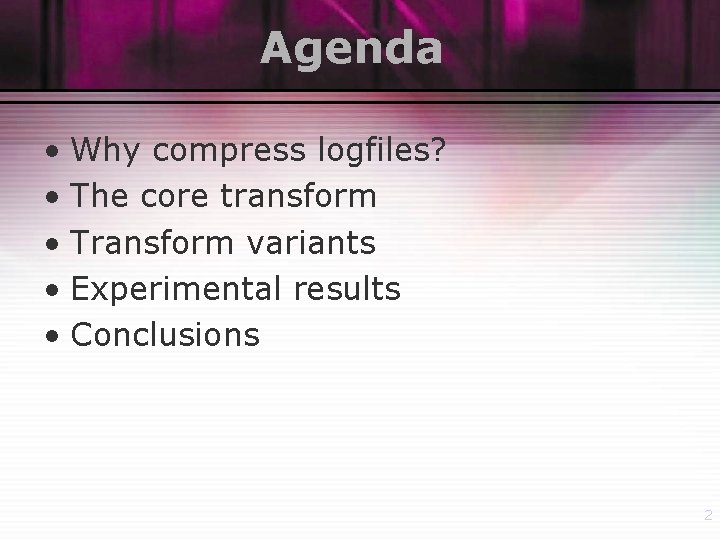 Agenda

• Why compress logfiles?
• The core transform
• Transform variants
• Experimental results
• Conclusions

2